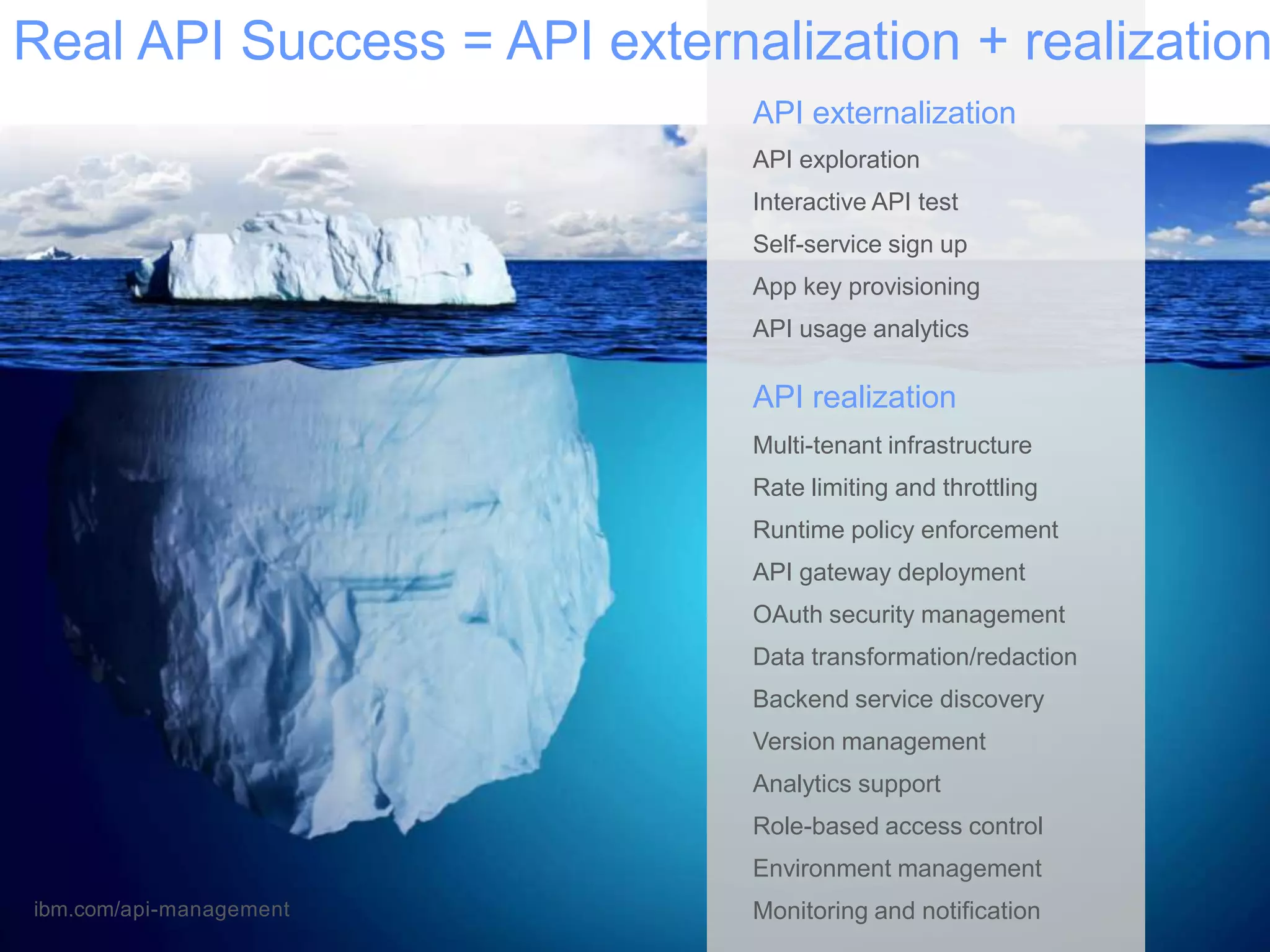 Real API Success = API externalization + realization

API externalization

API exploration

Interactive API test

Self-service sign up

App key provisioning

API usage analytics

API realization

Multi-tenant infrastructure

Rate limiting and throttling

Runtime policy enforcement

API gateway deployment

OAuth security management

Data transformation/redaction

Backend service discovery

Version management

Analytics support

Role-based access control

Environment management

Monitoring and notification

ibm.com/api-management